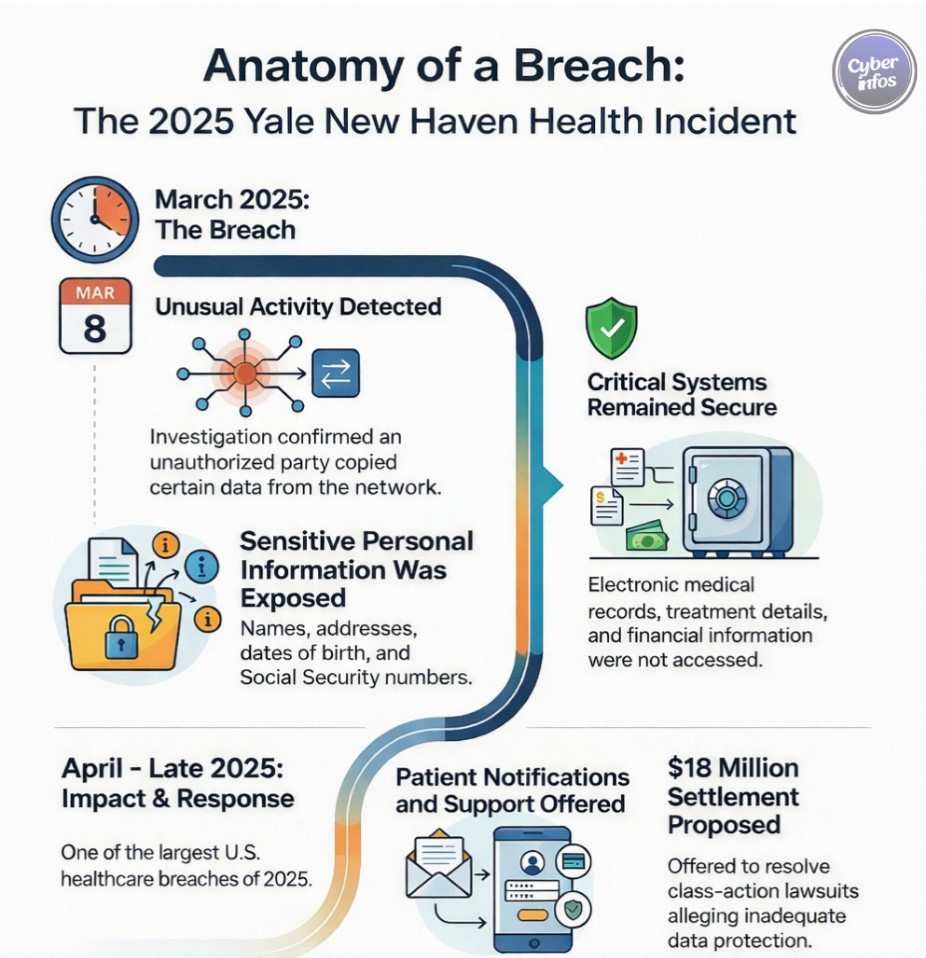 Anatomy of a Breach:
The 2025 Yale New Haven Health Incident

Cyber infos

March 2025:
The Breach

MAR
8

Unusual Activity Detected

Investigation confirmed an unauthorized party copied certain data from the network.

Sensitive Personal Information Was Exposed

Names, addresses, dates of birth, and Social Security numbers.

Critical Systems Remained Secure

Electronic medical records, treatment details, and financial information were not accessed.

April - Late 2025:
Impact & Response

One of the largest U.S. healthcare breaches of 2025.

Patient Notifications and Support Offered

$18 Million Settlement Proposed

Offered to resolve class-action lawsuits alleging inadequate data protection.